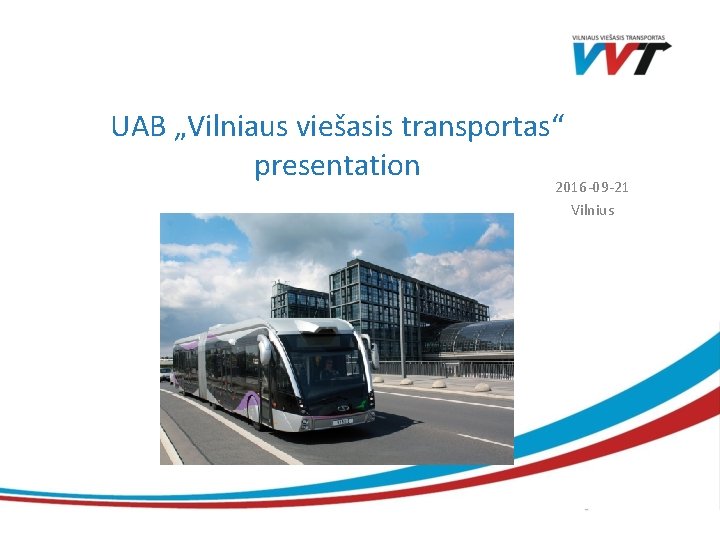 VILNIAUS VIEŠASIS TRANSPORTAS
VVT

UAB „Vilniaus viešasis transportas“ presentation

2016-09-21
Vilnius